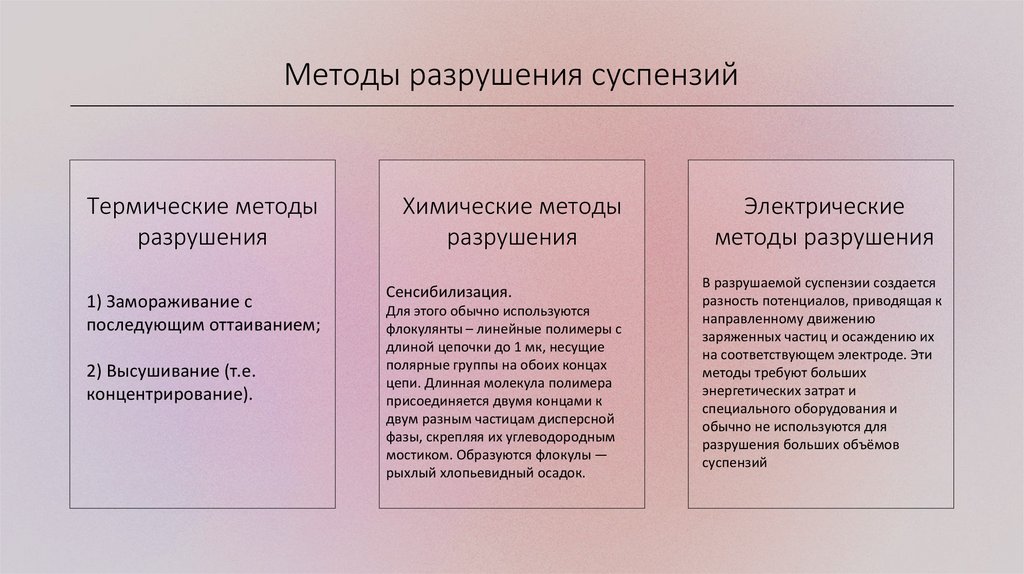 Методы разрушения суспензий

Термические методы разрушения

1) Замораживание с последующим оттаиванием;

2) Высушивание (т.е. концентрирование).

Химические методы разрушения

Сенсибилизация.
Для этого обычно используются флокулянты – линейные полимеры с длиной цепочки до 1 мк, несущие полярные группы на обоих концах цепи. Длинная молекула полимера присоединяется двумя концами к двум разным частицам дисперсной фазы, скрепляя их углеводородным мостиком. Образуются флокулы — рыхлый хлопьевидный осадок.

Электрические методы разрушения

В разрушаемой суспензии создается разность потенциалов, приводящая к направленному движению заряженных частиц и осаждению их на соответствующем электроде. Эти методы требуют больших энергетических затрат и специального оборудования и обычно не используются для разрушения больших объёмов суспензий